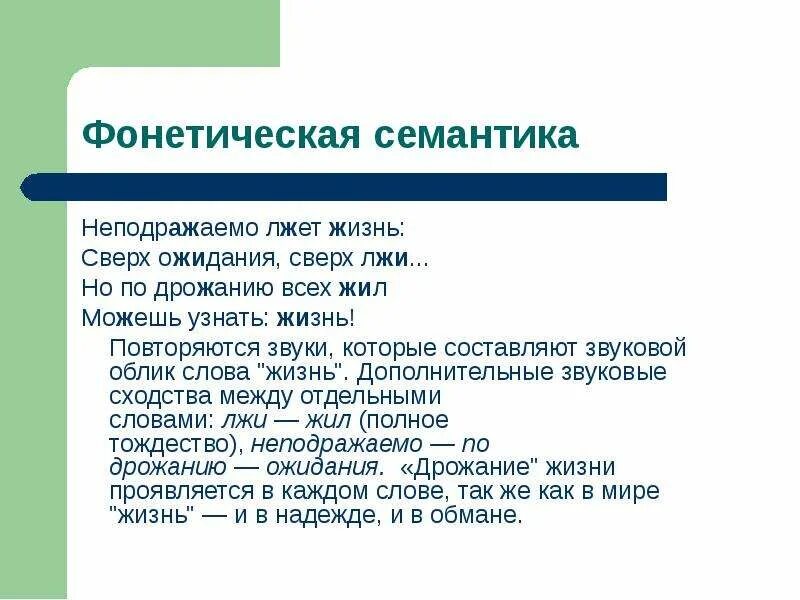 Фонетическая семантика

Неподражаемо лжет жизнь:
Сверх ожидания, сверх лжи...
Но по дрожанию всех жил
Можешь узнать: жизнь!

Повторяются звуки, которые составляют звуковой облик слова "жизнь". Дополнительные звуковые сходства между отдельными словами: лжи — жил (полное тождество), неподражаемо — по дрожанию — ожидания. «Дрожание" жизни проявляется в каждом слове, так же как в мире "жизнь" — и в надежде, и в обмане.